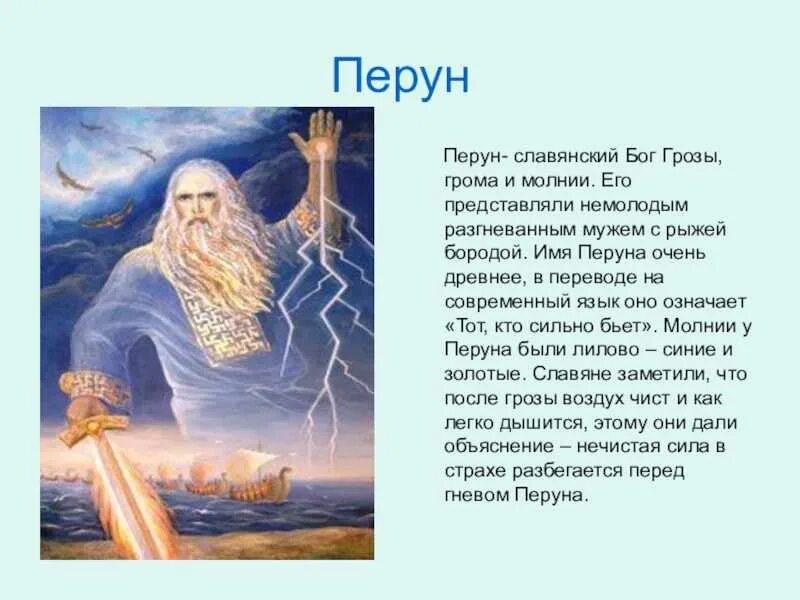 Перун

Перун- славянский Бог Грозы, грома и молнии. Его представляли немолодым разгневанным мужем с рыжей бородой. Имя Перуна очень древнее, в переводе на современный язык оно означает «Тот, кто сильно бьет». Молнии у Перуна были лилово – синие и золотые. Славяне заметили, что после грозы воздух чист и как легко дышится, этому они дали объяснение – нечистая сила в страхе разбегается перед гневом Перуна.